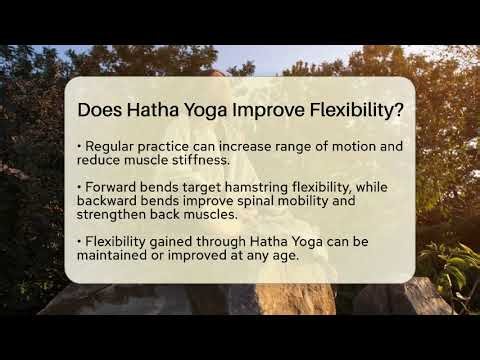 Does Hatha Yoga Improve Flexibility?

• Regular practice can increase range of motion and reduce muscle stiffness.

• Forward bends target hamstring flexibility, while backward bends improve spinal mobility and strengthen back muscles.

• Flexibility gained through Hatha Yoga can be maintained or improved at any age.